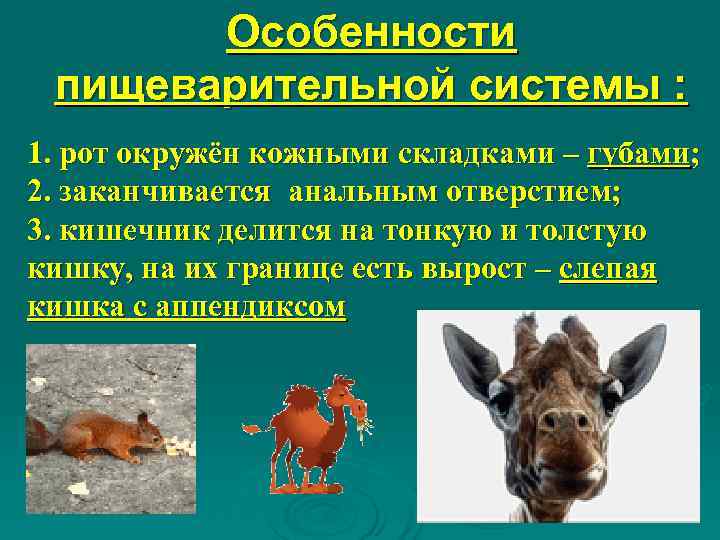 Особенности пищеварительной системы :

1. рот окружён кожными складками – губами;
2. заканчивается анальным отверстием;
3. кишечник делится на тонкую и толстую кишку, на их границе есть вырост – слепая кишка с аппендиксом